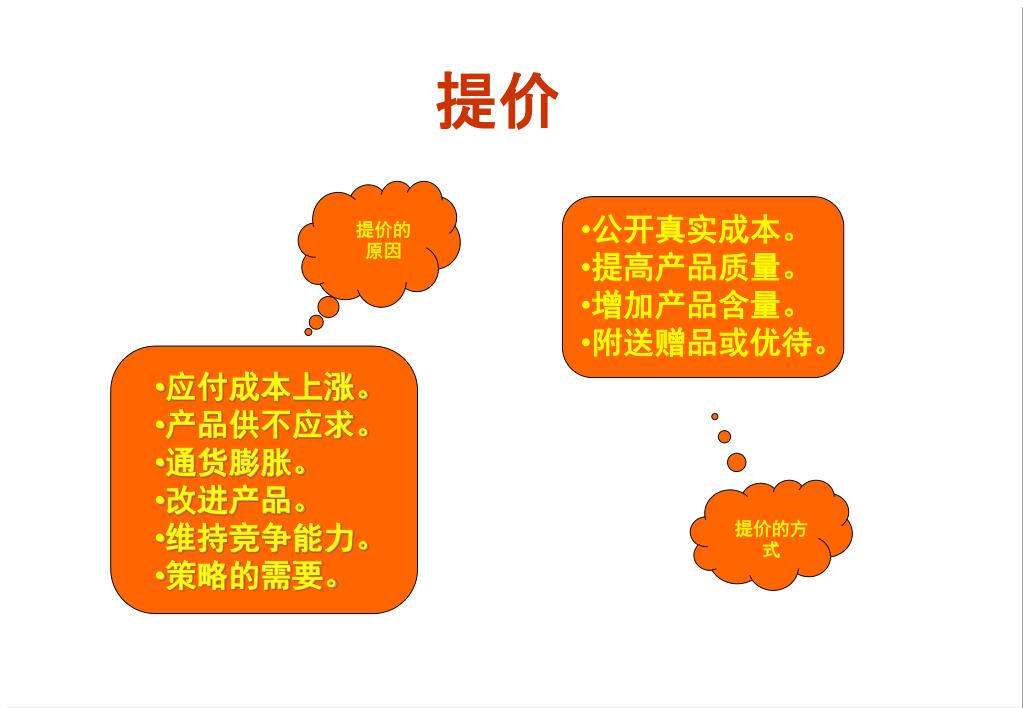 提价

提价的原因

•应付成本上涨。
•产品供不应求。
•通货膨胀。
•改进产品。
•维持竞争能力。
•策略的需要。

•公开真实成本。
•提高产品质量。
•增加产品含量。
•附送赠品或优待。

提价的方式